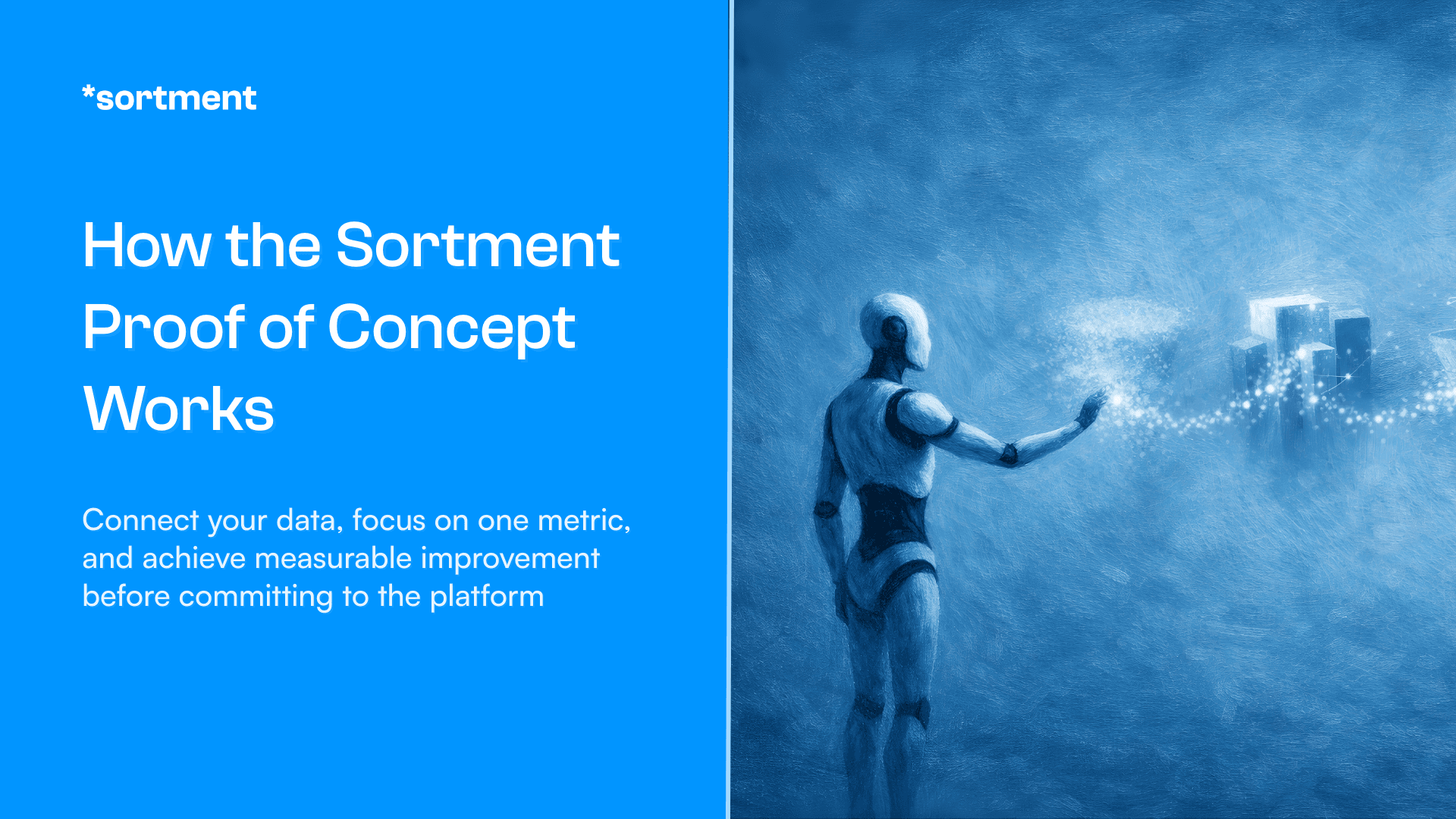 *sortment

How the Sortment Proof of Concept Works

Connect your data, focus on one metric, and achieve measurable improvement before committing to the platform